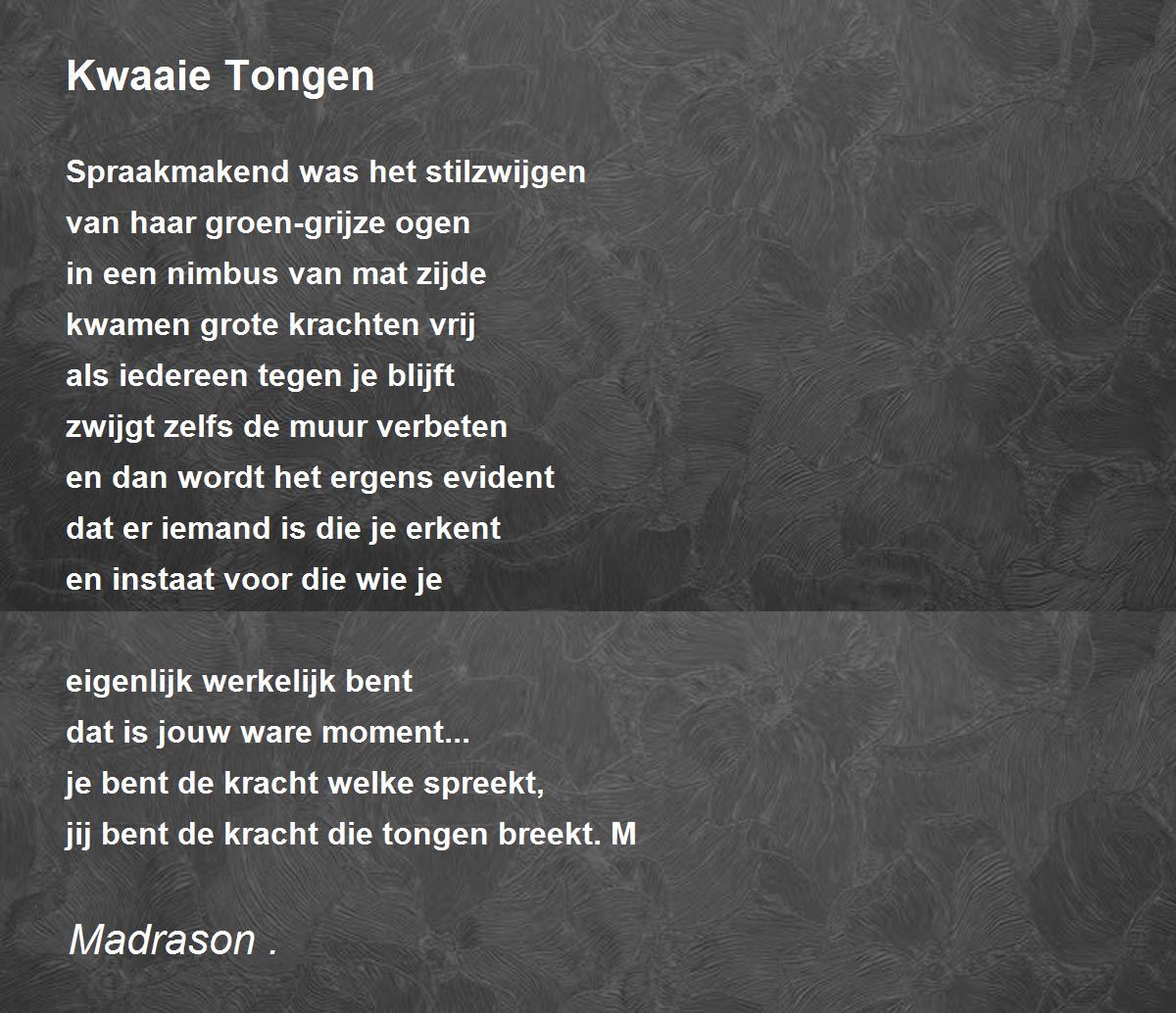 Kwaaie Tongen

Spraakmakend was het stilzwijgen
van haar groen-grijze ogen
in een nimbus van mat zijde
kwamen grote krachten vrij
als iedereen tegen je blijft
zwijgt zelfs de muur verbeten
en dan wordt het ergens evident
dat er iemand is die je erkent
en instaat voor die wie je

eigenlijk werkelijk bent
dat is jouw ware moment...
je bent de kracht welke spreekt,
jij bent de kracht die tongen breekt. M

Madrason .